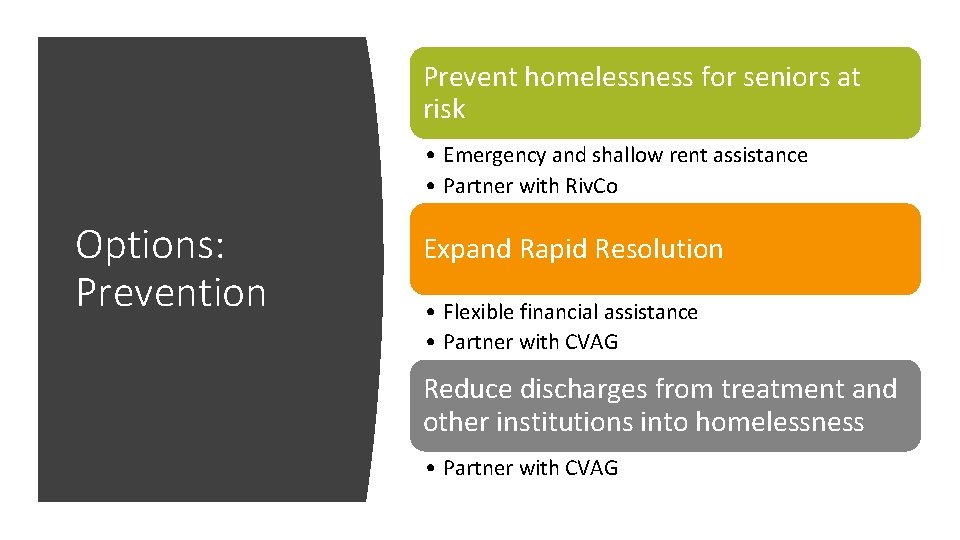 Options: Prevention

Prevent homelessness for seniors at risk

• Emergency and shallow rent assistance
• Partner with RivCo

Expand Rapid Resolution

• Flexible financial assistance
• Partner with CVAG

Reduce discharges from treatment and other institutions into homelessness

• Partner with CVAG